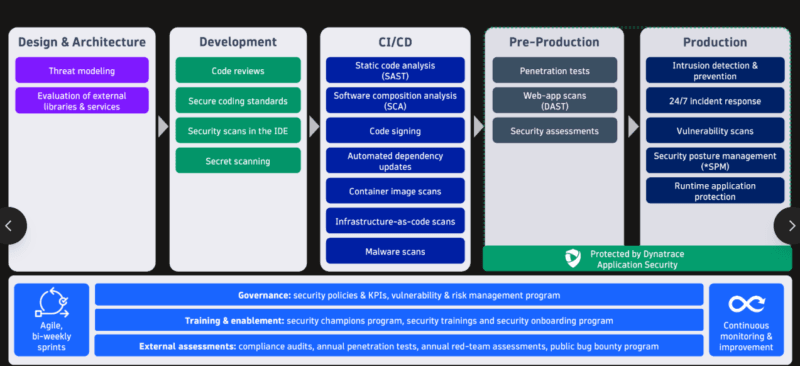 Design & Architecture

Threat modeling

Evaluation of external libraries & services

Development

Code reviews

Secure coding standards

Security scans in the IDE

Secret scanning

CI/CD

Static code analysis (SAST)

Software composition analysis (SCA)

Code signing

Automated dependency updates

Container image scans

Infrastructure-as-code scans

Malware scans

Pre-Production

Penetration tests

Web-app scans (DAST)

Security assessments

Production

Intrusion detection & prevention

24/7 incident response

Vulnerability scans

Security posture management (*SPM)

Runtime application protection

Protected by Dynatrace Application Security

Agile, bi-weekly sprints

Governance: security policies & KPIs, vulnerability & risk management program

Training & enablement: security champions program, security trainings and security onboarding program

External assessments: compliance audits, annual penetration tests, annual red-team assessments, public bug bounty program

Continuous monitoring & improvement